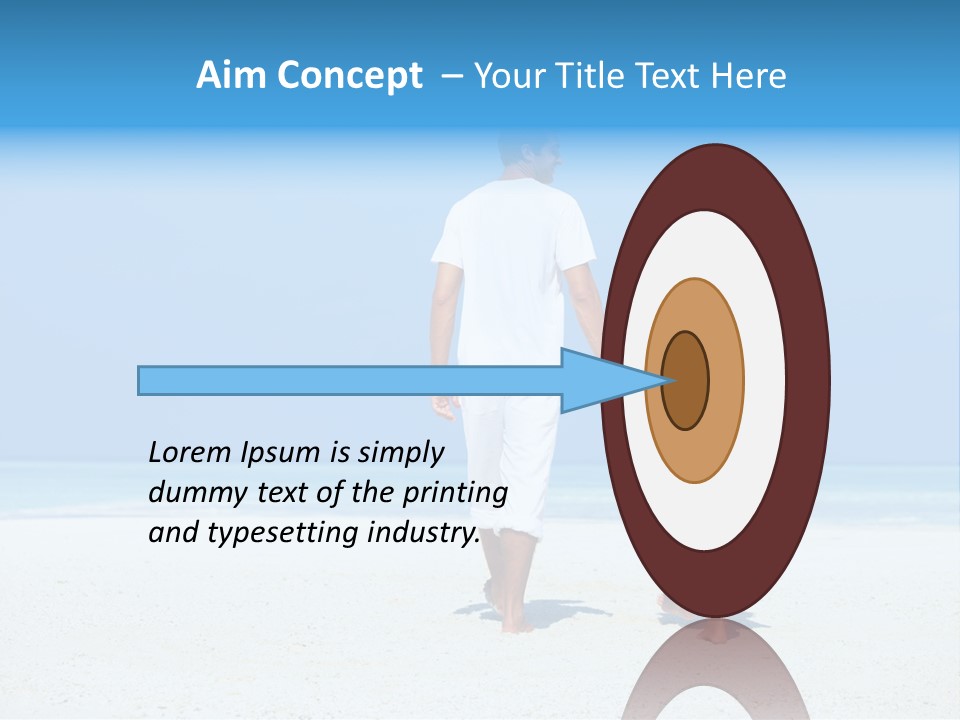 Aim Concept – Your Title Text Here

Lorem Ipsum is simply dummy text of the printing and typesetting industry.